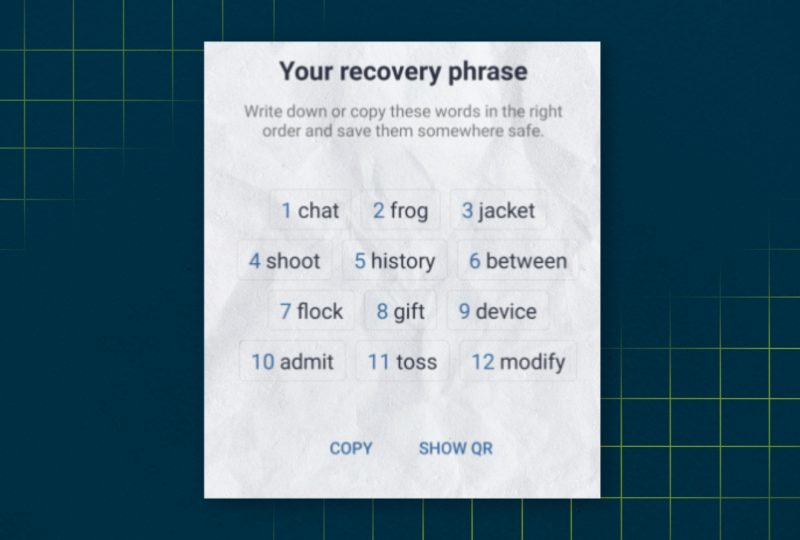 Your recovery phrase

Write down or copy these words in the right order and save them somewhere safe.

1 chat 2 frog 3 jacket

4 shoot 5 history 6 between

7 flock 8 gift 9 device

10 admit 11 toss 12 modify

COPY SHOW QR